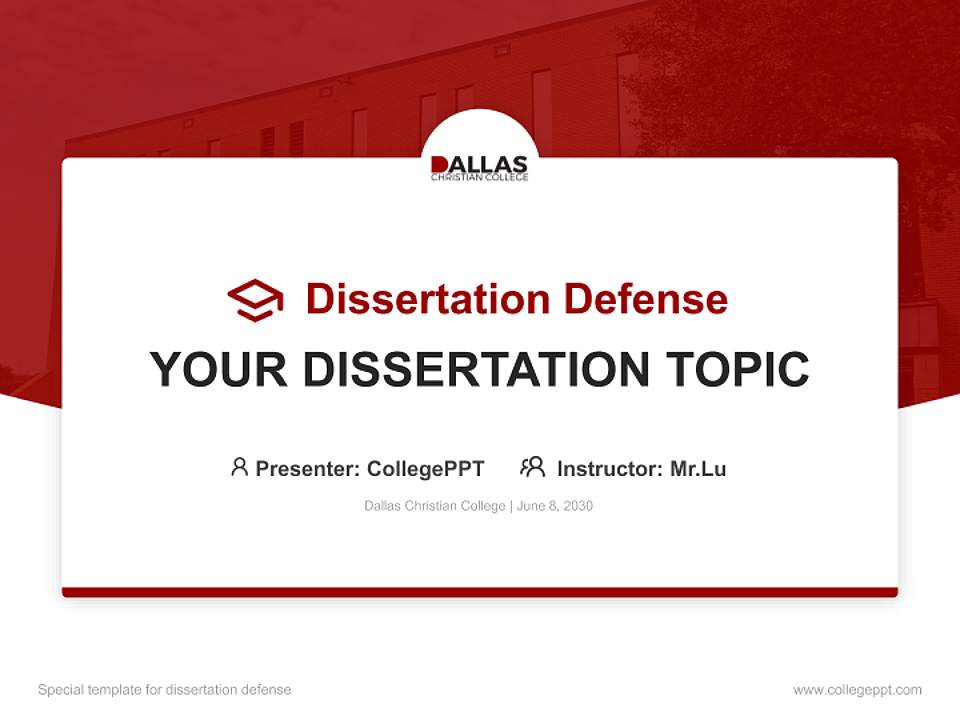 DALLAS
CHRISTIAN COLLEGE

Dissertation Defense

YOUR DISSERTATION TOPIC

Presenter: CollegePPT Instructor: Mr.Lu

Dallas Christian College | June 8, 2030

Special template for dissertation defense

www.collegeppt.com